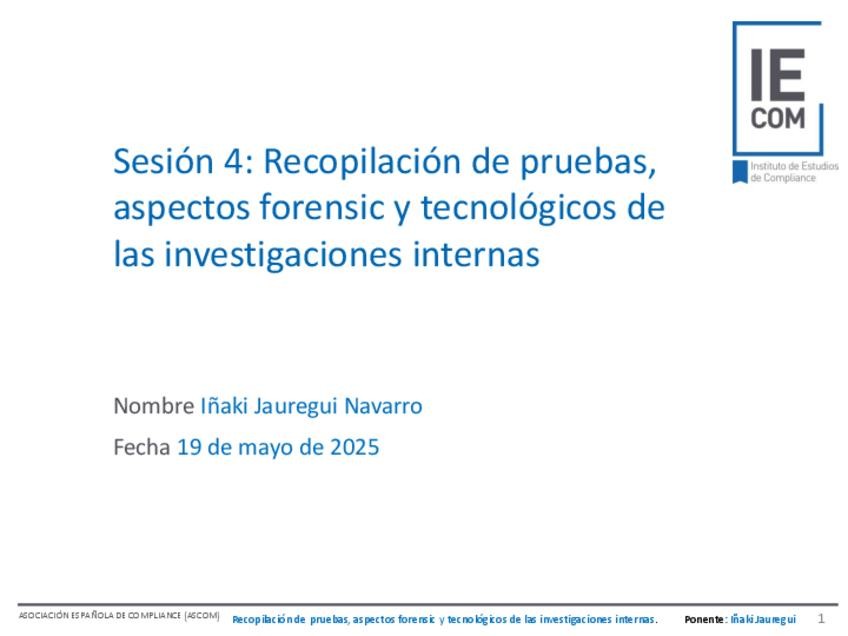 IE
COM
Instituto de Estudios de Compliance

Sesión 4: Recopilación de pruebas, aspectos forensic y tecnológicos de las investigaciones internas

Nombre Iñaki Jauregui Navarro

Fecha 19 de mayo de 2025

ASOCIACIÓN ESPAÑOLA DE COMPLIANCE (ASCOM) Recopilación de pruebas, aspectos forensic y tecnológicos de las investigaciones internas. Ponente: Iñaki Jauregui 1